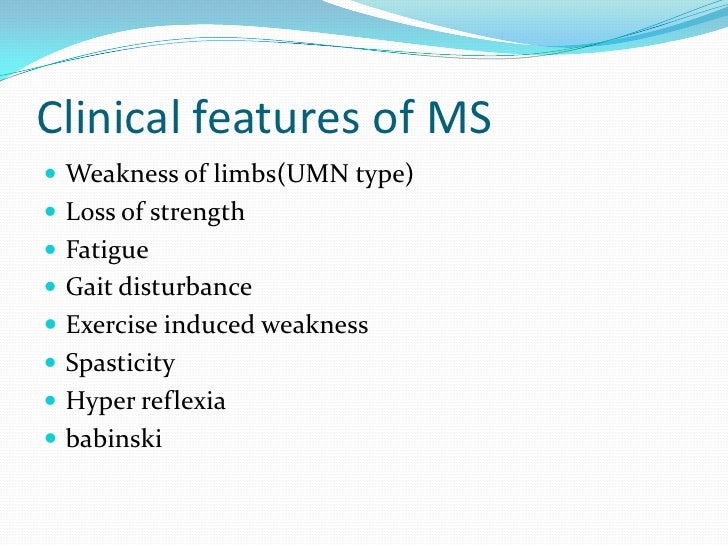 Clinical features of MS

- Weakness of limbs(UMN type)
- Loss of strength
- Fatigue
- Gait disturbance
- Exercise induced weakness
- Spasticity
- Hyper reflexia
- babinski